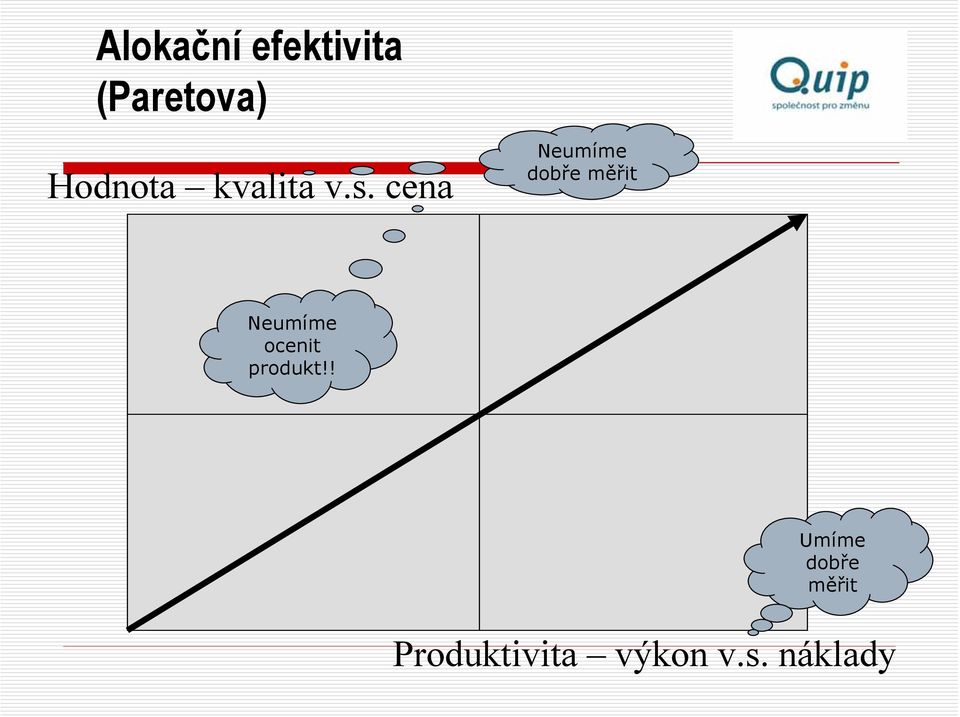 Alokační efektivita (Paretova)

Quip
společnost pro změnu

Neumíme dobře měřit

Hodnota – kvalita v.s. cena

Neumíme ocenit produkt!!

Umíme dobře měřit

Produktivita – výkon v.s. náklady